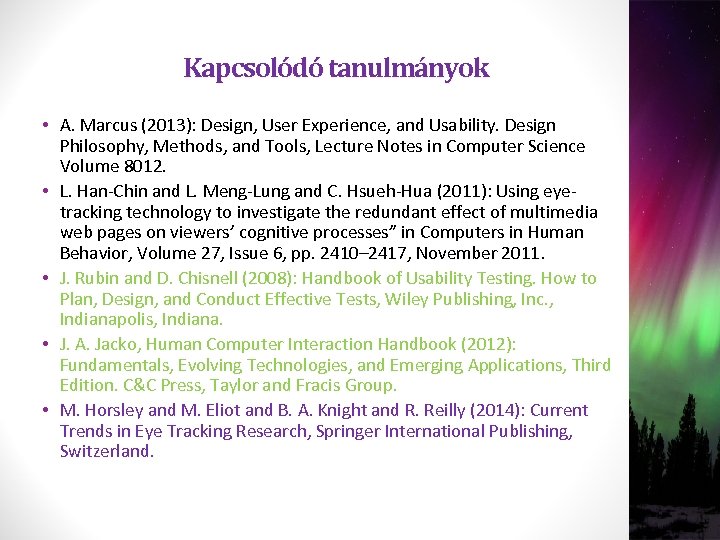 Kapcsolódó tanulmányok

• A. Marcus (2013): Design, User Experience, and Usability. Design Philosophy, Methods, and Tools, Lecture Notes in Computer Science Volume 8012.

• L. Han-Chin and L. Meng-Lung and C. Hsueh-Hua (2011): Using eye-tracking technology to investigate the redundant effect of multimedia web pages on viewers' cognitive processes" in Computers in Human Behavior, Volume 27, Issue 6, pp. 2410–2417, November 2011.

• J. Rubin and D. Chisnell (2008): Handbook of Usability Testing. How to Plan, Design, and Conduct Effective Tests, Wiley Publishing, Inc., Indianapolis, Indiana.

• J. A. Jacko, Human Computer Interaction Handbook (2012): Fundamentals, Evolving Technologies, and Emerging Applications, Third Edition. C&C Press, Taylor and Fracis Group.

• M. Horsley and M. Eliot and B. A. Knight and R. Reilly (2014): Current Trends in Eye Tracking Research, Springer International Publishing, Switzerland.